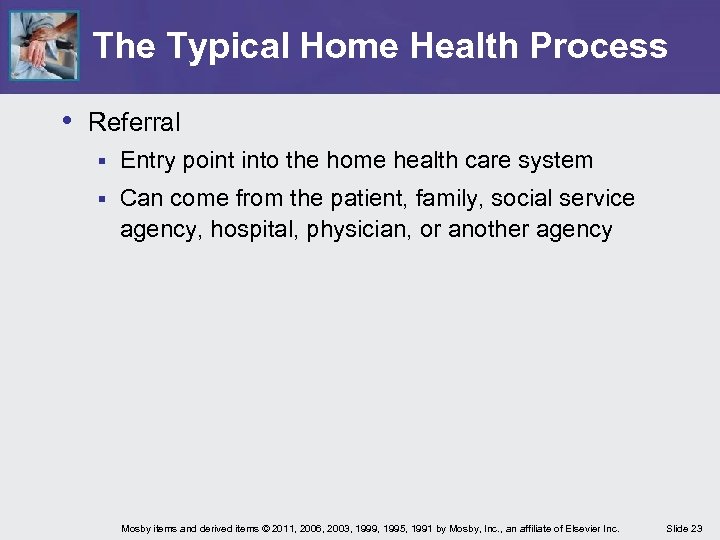 The Typical Home Health Process

• Referral
 ▪ Entry point into the home health care system
 ▪ Can come from the patient, family, social service agency, hospital, physician, or another agency

Mosby items and derived items © 2011, 2006, 2003, 1999, 1995, 1991 by Mosby, Inc., an affiliate of Elsevier Inc.

Slide 23